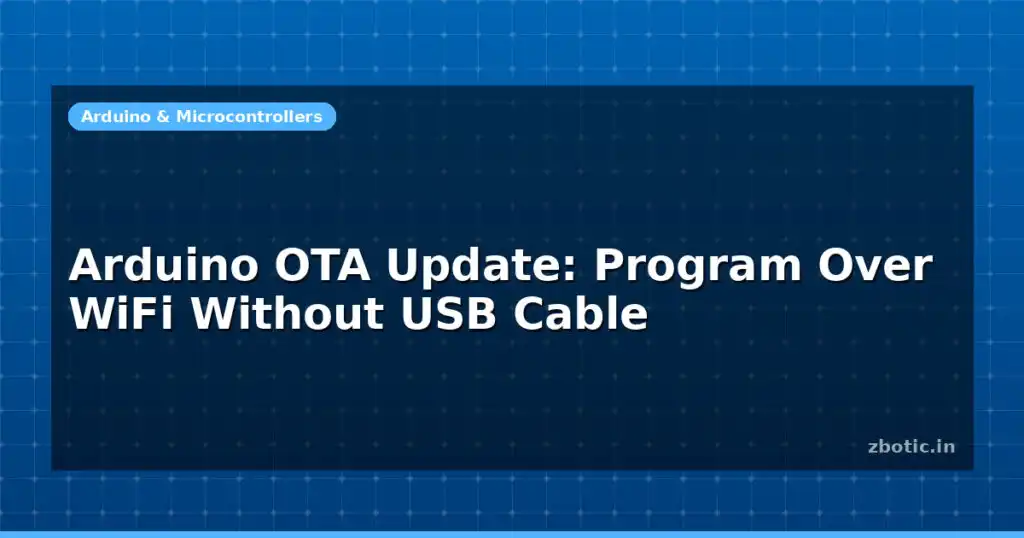 Arduino & Microcontrollers

Arduino OTA Update: Program Over WiFi Without USB Cable

zbotic.in